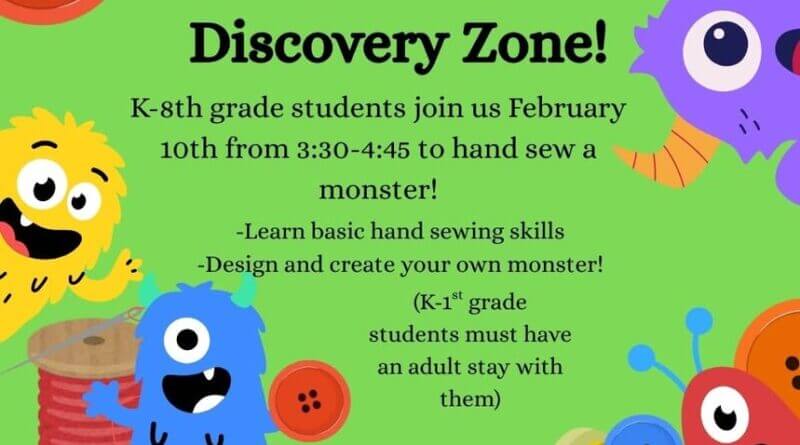 Discovery Zone!

K-8th grade students join us February 10th from 3:30-4:45 to hand sew a monster!

-Learn basic hand sewing skills
-Design and create your own monster!

(K-1$^{st}$ grade students must have an adult stay with them)